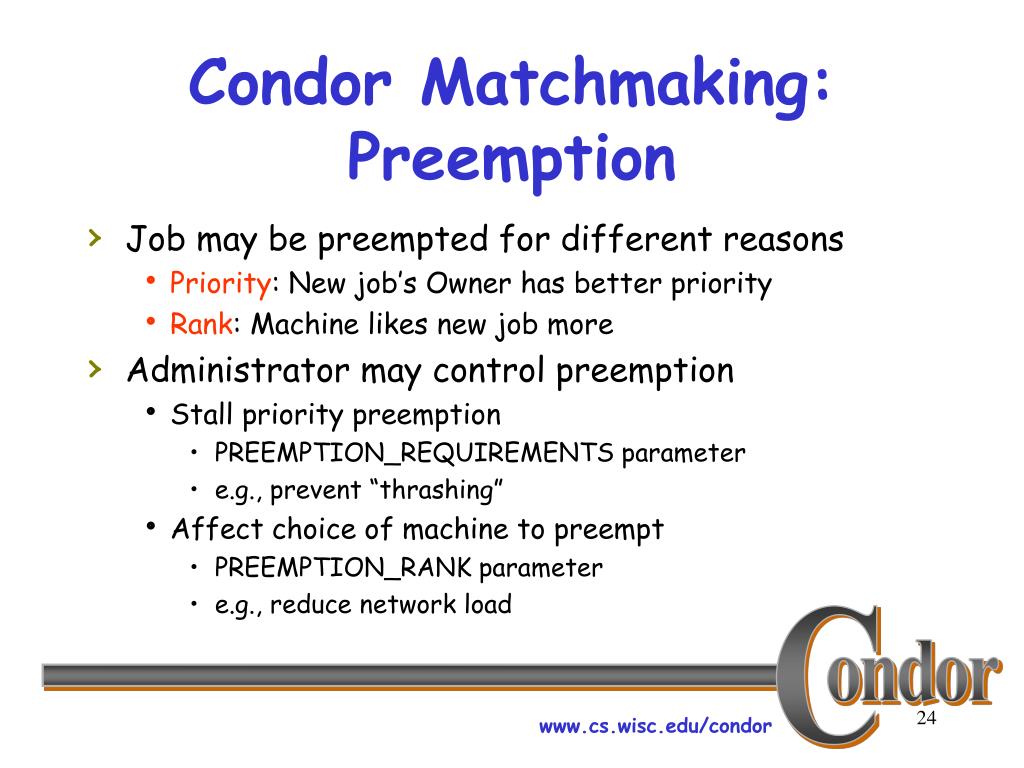 Condor Matchmaking: Preemption

› Job may be preempted for different reasons
• Priority: New job's Owner has better priority
• Rank: Machine likes new job more

› Administrator may control preemption
• Stall priority preemption
• PREEMPTION_REQUIREMENTS parameter
• e.g., prevent "thrashing"
• Affect choice of machine to preempt
• PREEMPTION_RANK parameter
• e.g., reduce network load

Condor

www.cs.wisc.edu/condor

24